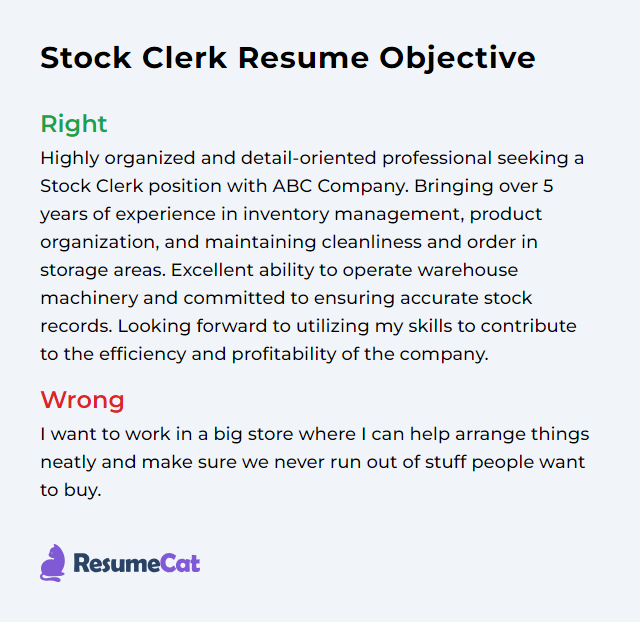 Stock Clerk Resume Objective

Right

Highly organized and detail-oriented professional seeking a Stock Clerk position with ABC Company. Bringing over 5 years of experience in inventory management, product organization, and maintaining cleanliness and order in storage areas. Excellent ability to operate warehouse machinery and committed to ensuring accurate stock records. Looking forward to utilizing my skills to contribute to the efficiency and profitability of the company.

Wrong

I want to work in a big store where I can help arrange things neatly and make sure we never run out of stuff people want to buy.

ResumeCat